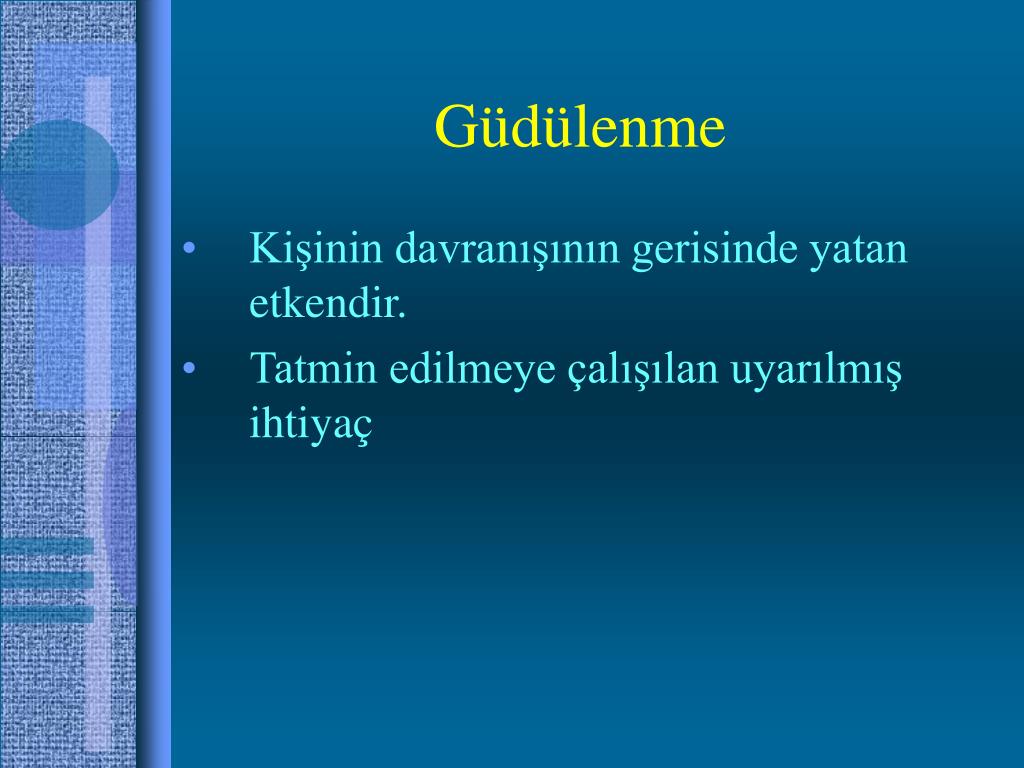 Güdülenme

• Kişinin davranışının gerisinde yatan etkendir.
• Tatmin edilmeye çalışılan uyarılmış ihtiyaç